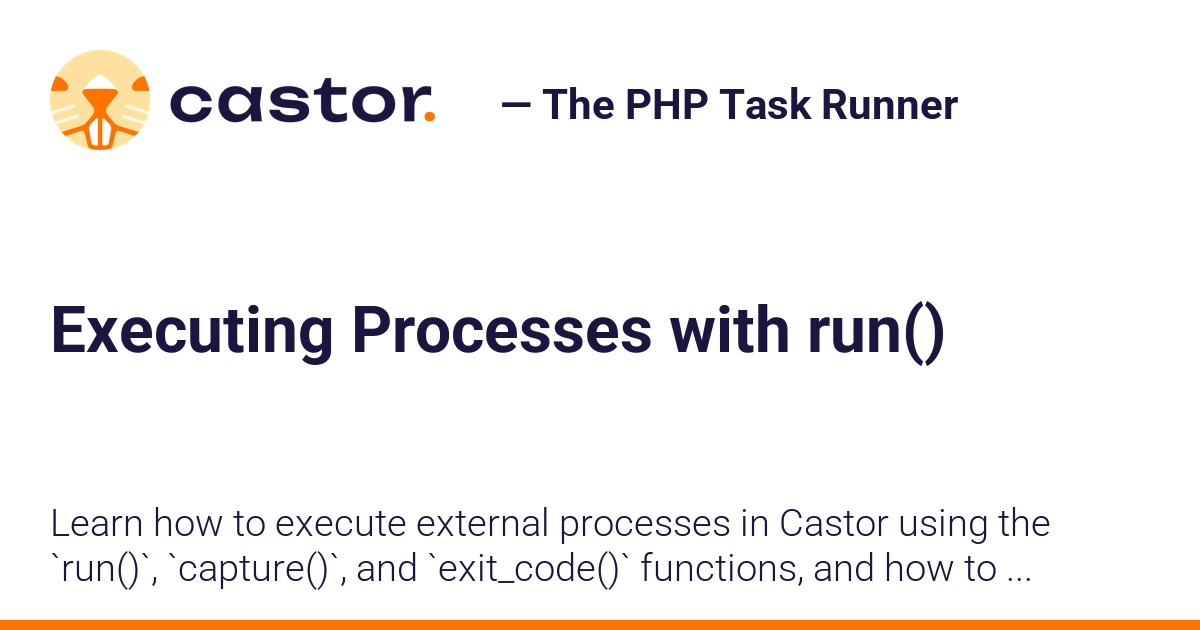 castor. — The PHP Task Runner

Executing Processes with run()

Learn how to execute external processes in Castor using the `run()`, `capture()`, and `exit_code()` functions, and how to ...